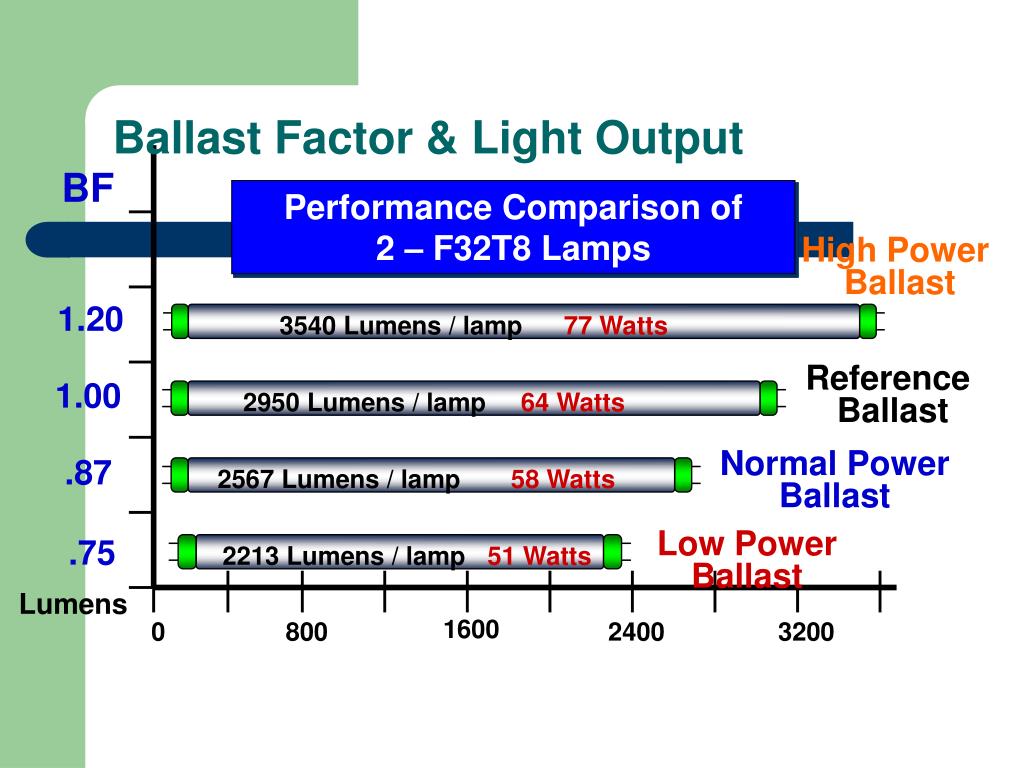 Ballast Factor & Light Output

BF

Performance Comparison of 2 – F32T8 Lamps

High Power Ballast

1.20

3540 Lumens / lamp 77 Watts

Reference Ballast

1.00

2950 Lumens / lamp 64 Watts

Normal Power Ballast

.87

2567 Lumens / lamp 58 Watts

Low Power Ballast

.75

2213 Lumens / lamp 51 Watts

Lumens

0 800 1600 2400 3200